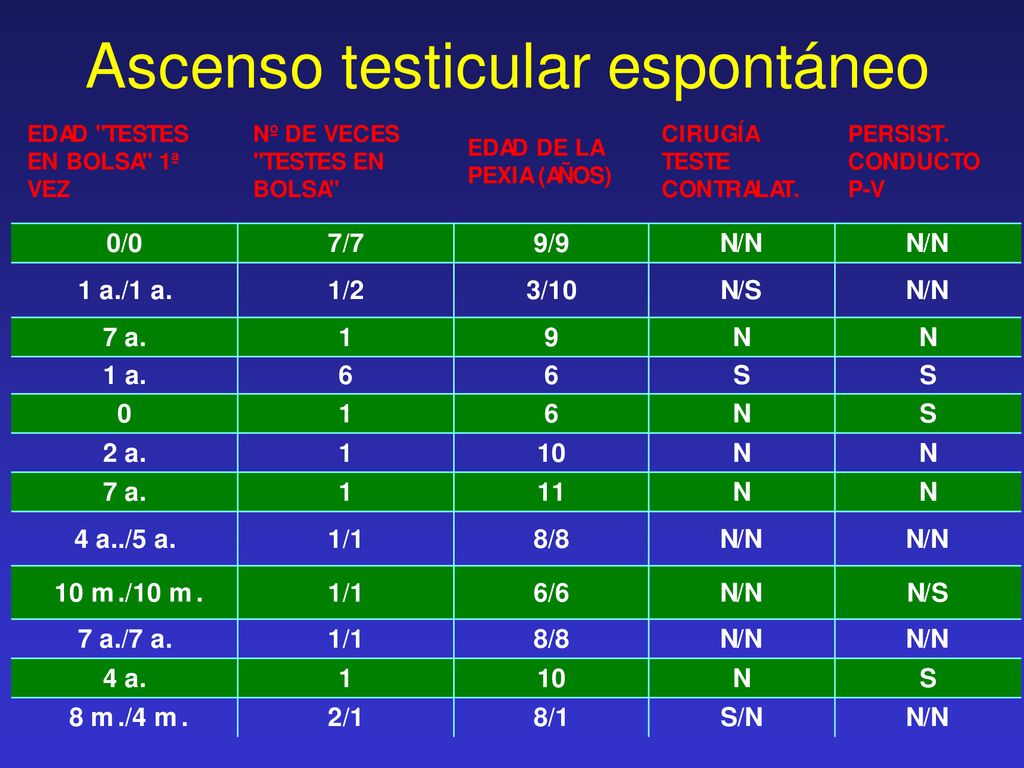 Ascenso testicular espontáneo

| EDAD "TESTES EN BOLSA" 1ª VEZ | Nº DE VECES "TESTES EN BOLSA" | EDAD DE LA PEXIA (AÑOS) | CIRUGÍA TESTE CONTRALAT. | PERSIST. CONDUCTO P-V |
|---|---|---|---|---|
| 0/0 | 7/7 | 9/9 | N/N | N/N |
| 1 a./1 a. | 1/2 | 3/10 | N/S | N/N |
| 7 a. | 1 | 9 | N | N |
| 1 a. | 6 | 6 | S | S |
| 0 | 1 | 6 | N | S |
| 2 a. | 1 | 10 | N | N |
| 7 a. | 1 | 11 | N | N |
| 4 a../5 a. | 1/1 | 8/8 | N/N | N/N |
| 10 m./10 m. | 1/1 | 6/6 | N/N | N/S |
| 7 a./7 a. | 1/1 | 8/8 | N/N | N/N |
| 4 a. | 1 | 10 | N | S |
| 8 m./4 m. | 2/1 | 8/1 | S/N | N/N |